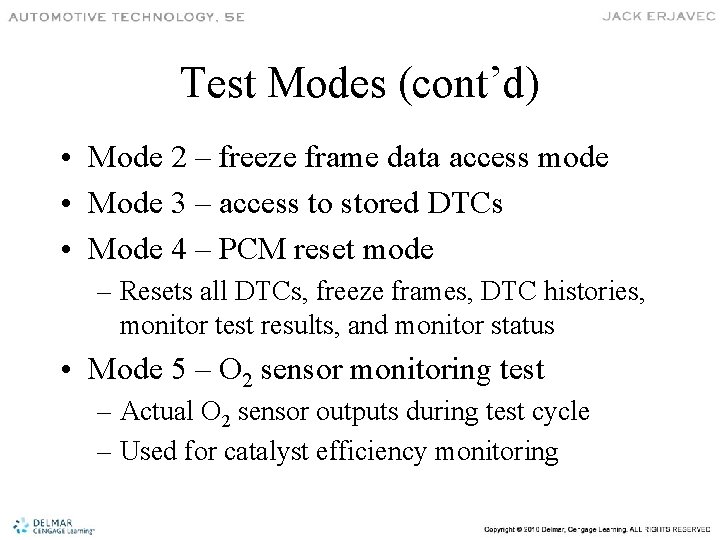 AUTOMOTIVE TECHNOLOGY, 5E

JACK ERJAVEC

Test Modes (cont’d)

• Mode 2 – freeze frame data access mode
• Mode 3 – access to stored DTCs
• Mode 4 – PCM reset mode
– Resets all DTCs, freeze frames, DTC histories, monitor test results, and monitor status
• Mode 5 – $O_2$ sensor monitoring test
– Actual $O_2$ sensor outputs during test cycle
– Used for catalyst efficiency monitoring

DELMAR CENGAGE Learning

Copyright © 2010 Delmar, Cengage Learning. ALL RIGHTS RESERVED